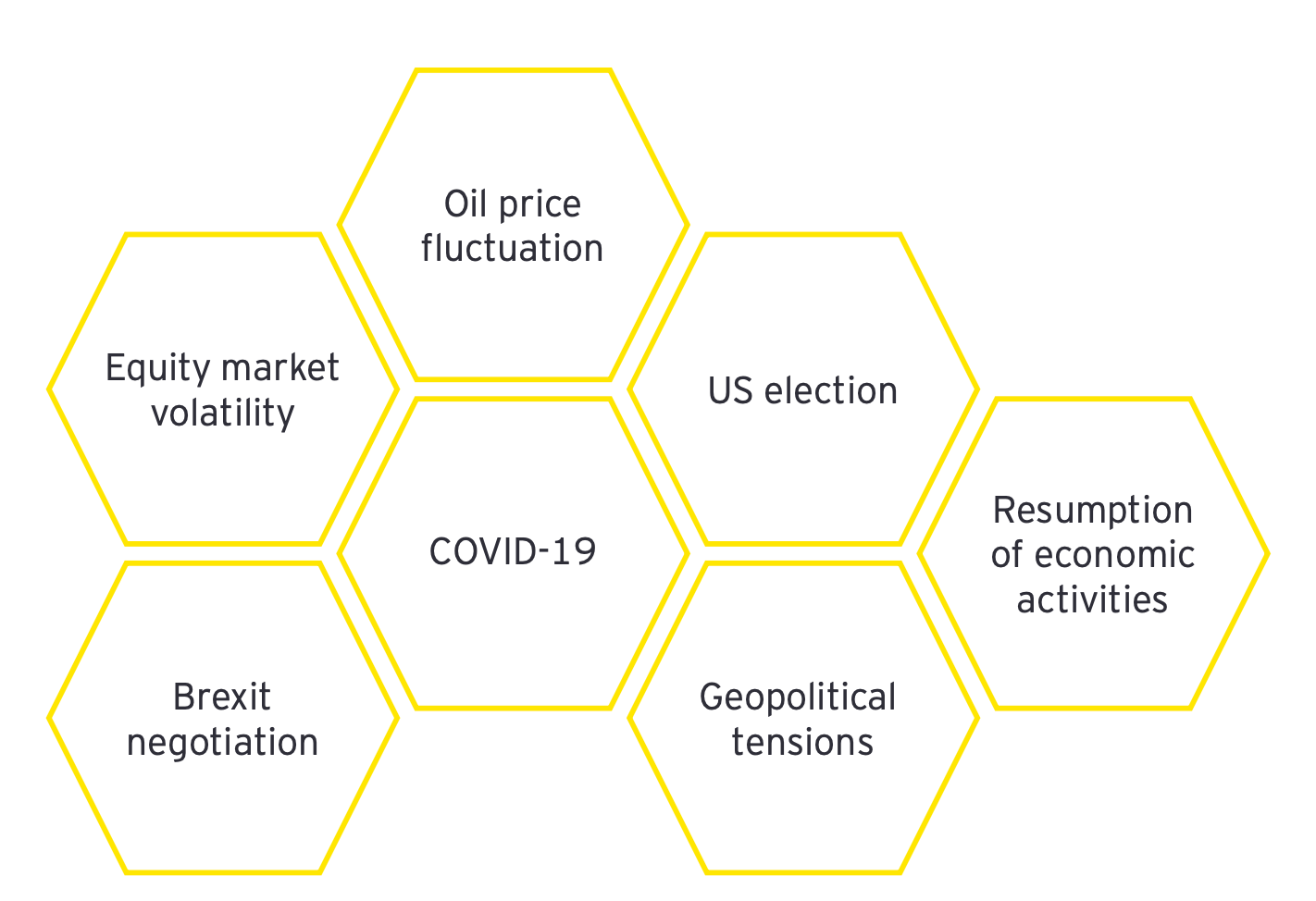 Oil price fluctuation

Equity market volatility

US election

COVID-19

Resumption of economic activities

Brexit negotiation

Geopolitical tensions